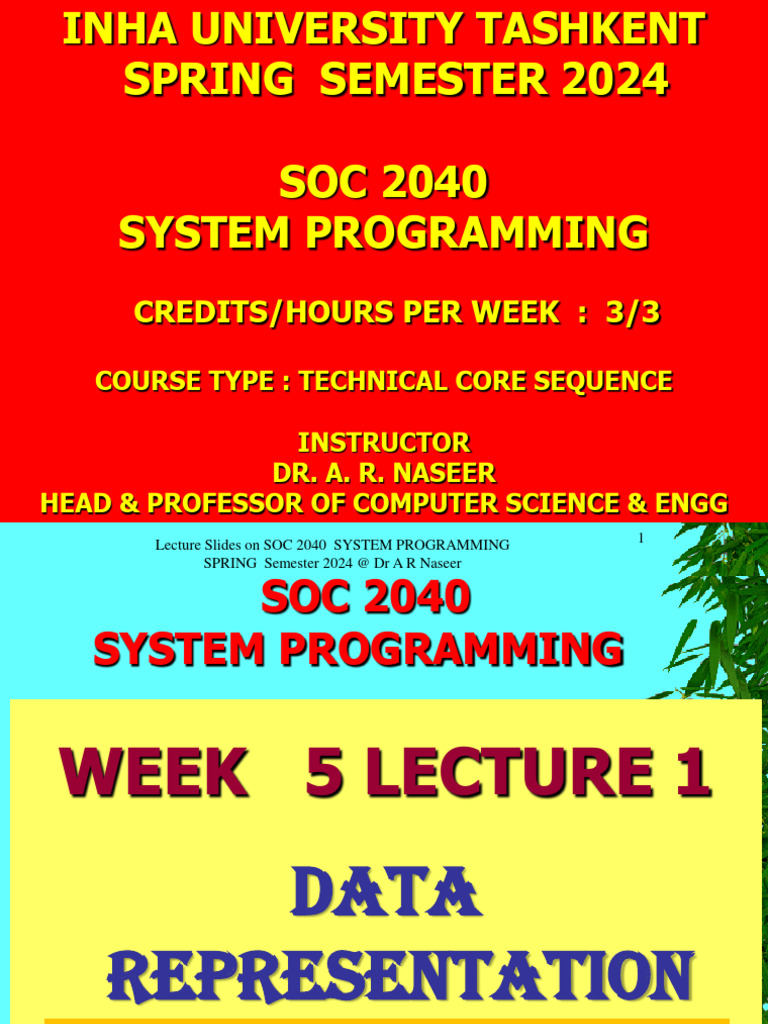 INHA UNIVERSITY TASHKENT
SPRING SEMESTER 2024

SOC 2040
SYSTEM PROGRAMMING

CREDITS/HOURS PER WEEK : 3/3

COURSE TYPE : TECHNICAL CORE SEQUENCE

INSTRUCTOR
DR. A. R. NASEER
HEAD & PROFESSOR OF COMPUTER SCIENCE & ENGG

Lecture Slides on SOC 2040 SYSTEM PROGRAMMING SPRING Semester 2024 @ Dr A R Naseer

1

SOC 2040
SYSTEM PROGRAMMING

WEEK 5 LECTURE 1

DATA
REPRESENTATION